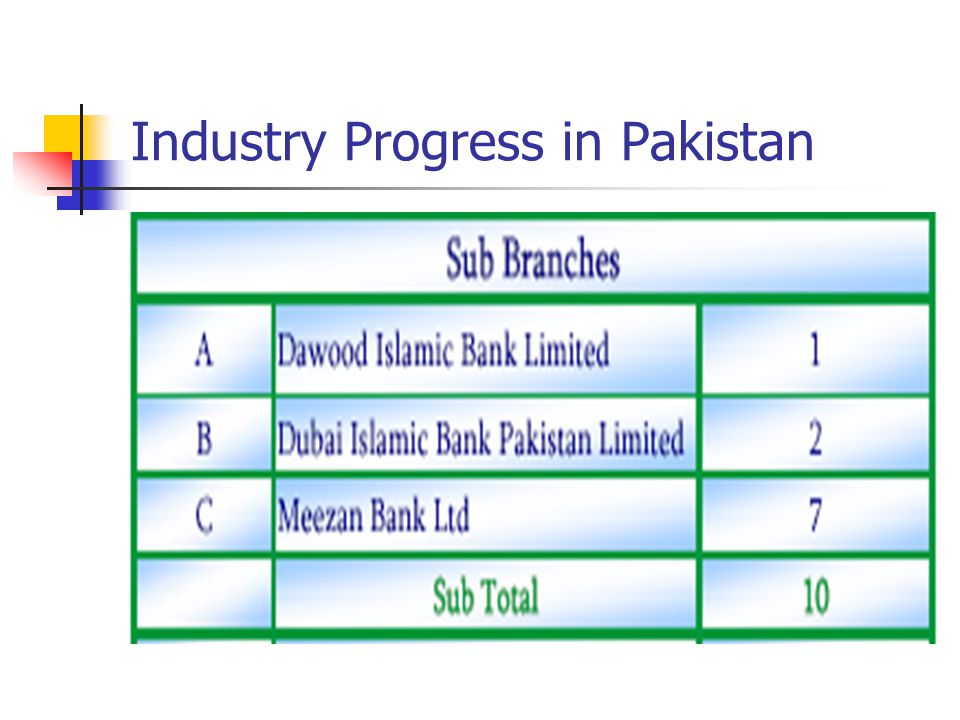 Industry Progress in Pakistan

| Sub Branches | | |
|---|---|---|
| A | Dawood Islamic Bank Limited | 1 |
| B | Dubai Islamic Bank Pakistan Limited | 2 |
| C | Meezan Bank Ltd | 7 |
| | Sub Total | 10 |